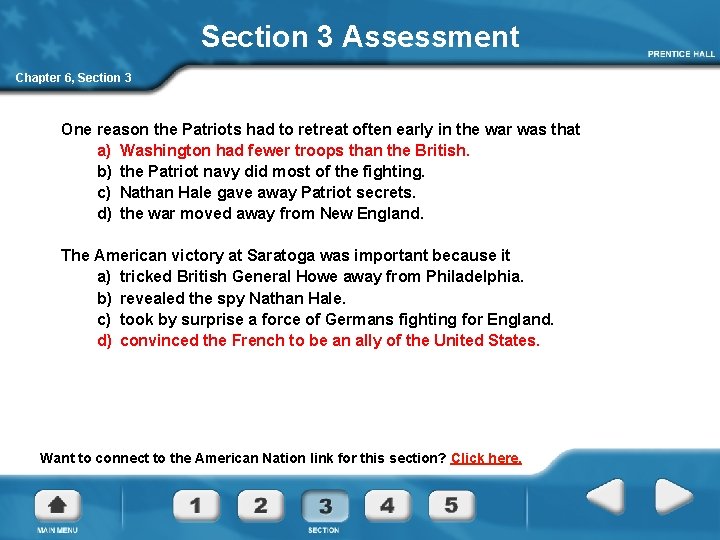 Section 3 Assessment

PRENTICE HALL

Chapter 6, Section 3

One reason the Patriots had to retreat often early in the war was that
a) Washington had fewer troops than the British.
b) the Patriot navy did most of the fighting.
c) Nathan Hale gave away Patriot secrets.
d) the war moved away from New England.

The American victory at Saratoga was important because it
a) tricked British General Howe away from Philadelphia.
b) revealed the spy Nathan Hale.
c) took by surprise a force of Germans fighting for England.
d) convinced the French to be an ally of the United States.

Want to connect to the American Nation link for this section? Click here.

MAIN MENU

1 2 3 4 5

SECTION